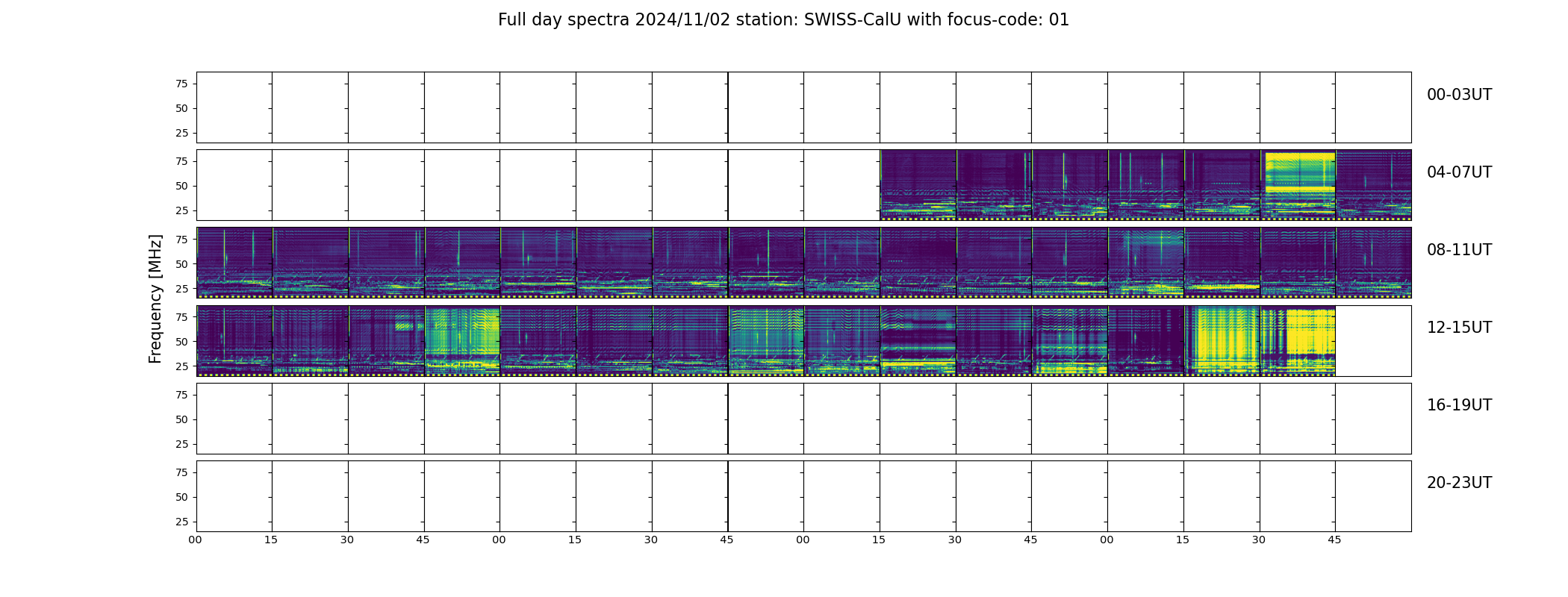 Full day spectra 2024/11/02 station: SWISS-CalU with focus-code: 01

Frequency [MHz]

75
50
25

00-03UT

75
50
25

04-07UT

75
50
25

08-11UT

75
50
25

12-15UT

75
50
25

16-19UT

75
50
25

20-23UT

00 15 30 45 00 15 30 45 00 15 30 45 00 15 30 45